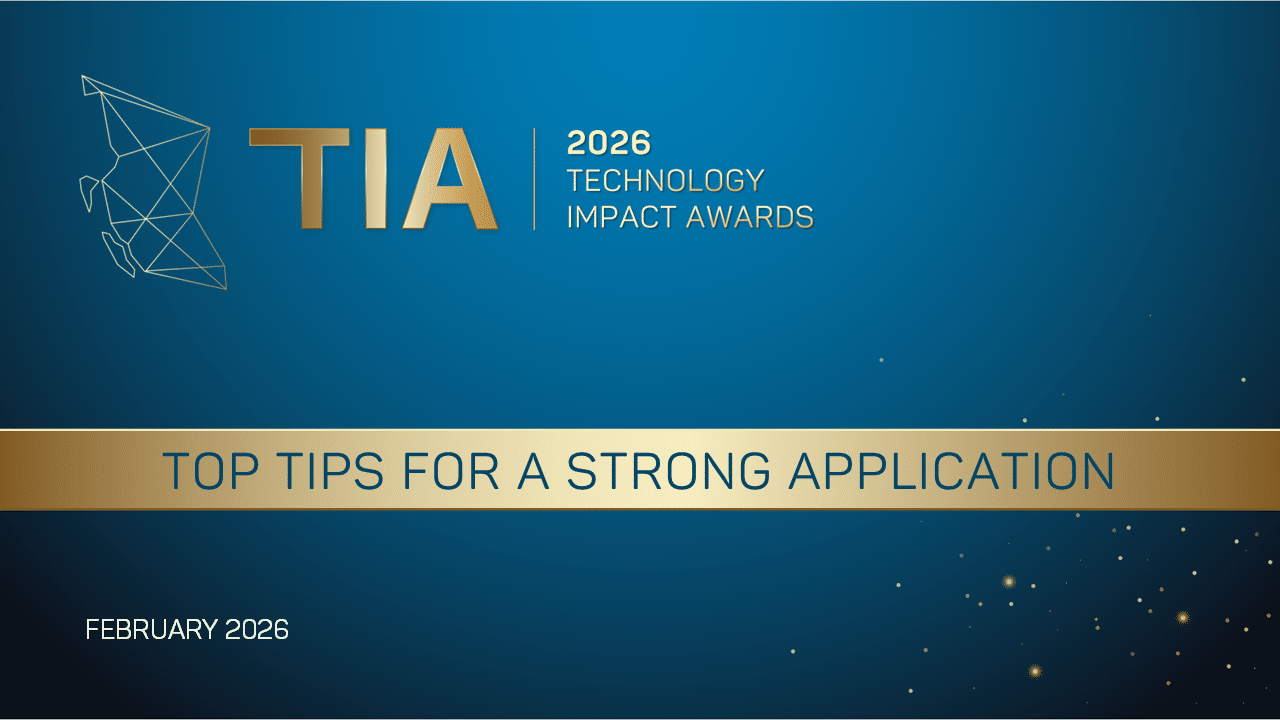 TIA

2026
TECHNOLOGY
IMPACT AWARDS

TOP TIPS FOR A STRONG APPLICATION

FEBRUARY 2026